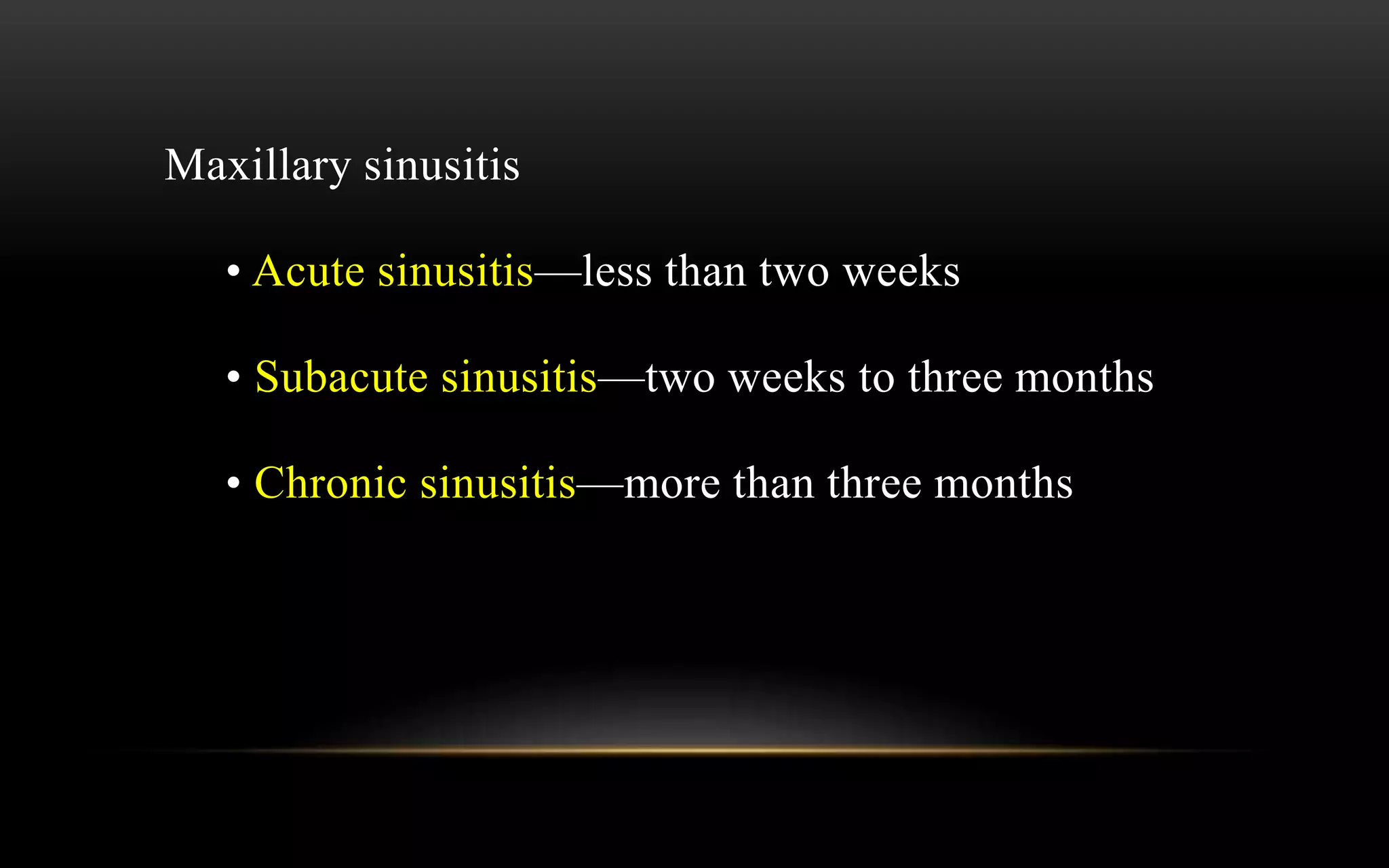 Maxillary sinusitis

• Acute sinusitis—less than two weeks

• Subacute sinusitis—two weeks to three months

• Chronic sinusitis—more than three months